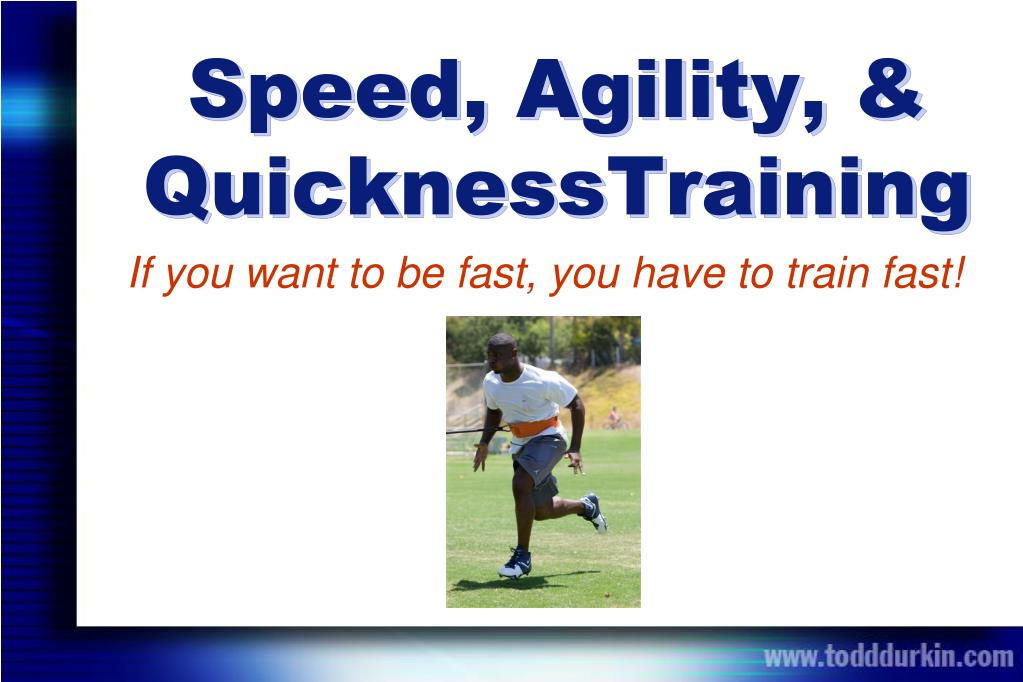 Speed, Agility, & QuicknessTraining

If you want to be fast, you have to train fast!

www.todddurkin.com